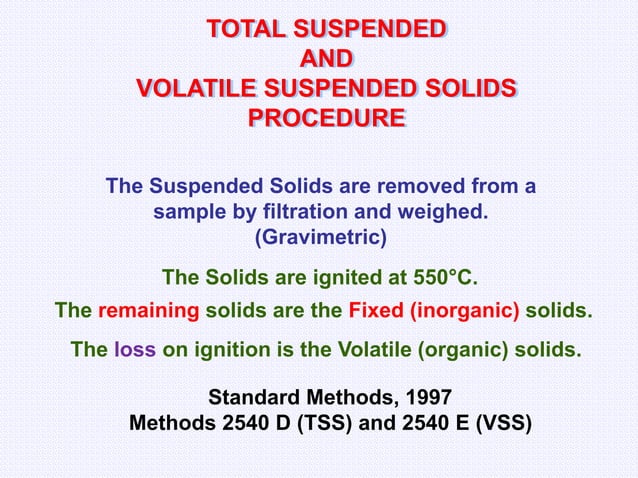 TOTAL SUSPENDED
AND
VOLATILE SUSPENDED SOLIDS
PROCEDURE

The Suspended Solids are removed from a sample by filtration and weighed. (Gravimetric)

The Solids are ignited at 550°C.

The remaining solids are the Fixed (inorganic) solids.

The loss on ignition is the Volatile (organic) solids.

Standard Methods, 1997
Methods 2540 D (TSS) and 2540 E (VSS)